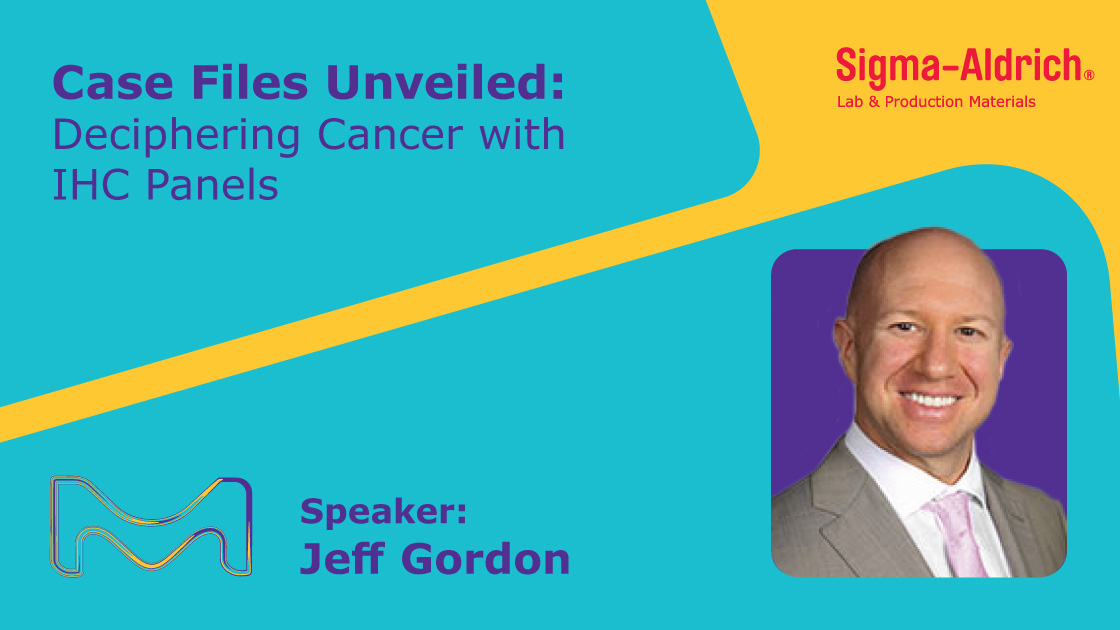 Case Files Unveiled:
Deciphering Cancer with IHC Panels

Sigma-Aldrich®
Lab & Production Materials

Speaker:
Jeff Gordon